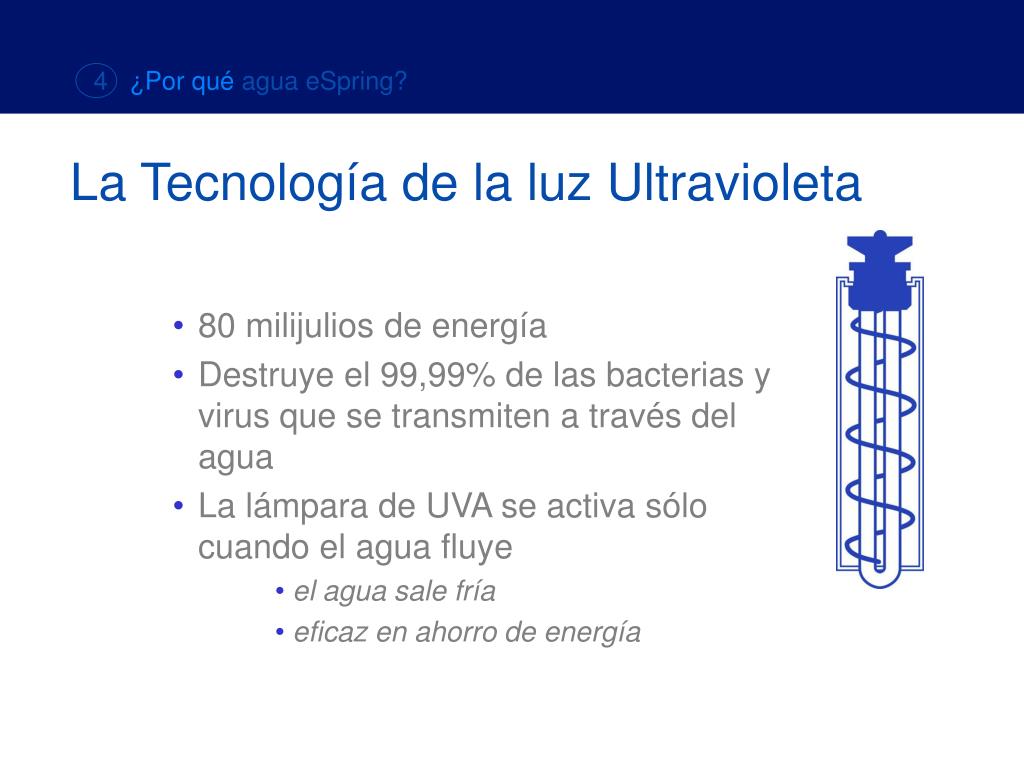 4 ¿Por qué agua eSpring?

La Tecnología de la luz Ultravioleta

• 80 milijulios de energía
• Destruye el 99,99% de las bacterias y virus que se transmiten a través del agua
• La lámpara de UVA se activa sólo cuando el agua fluye
  • el agua sale fría
  • eficaz en ahorro de energía